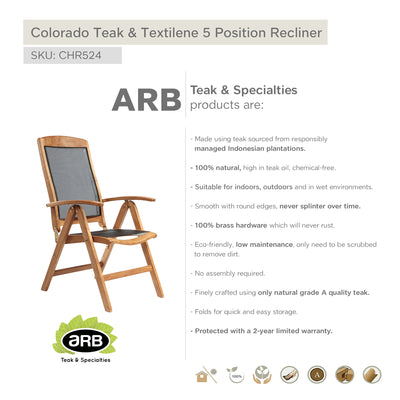 Colorado Teak & Textilene 5 Position Recliner

SKU: CHR524

ARB Teak & Specialties products are:

- Made using teak sourced from responsibly managed Indonesian plantations.

- 100% natural, high in teak oil, chemical-free.

- Suitable for indoors, outdoors and in wet environments.

- Smooth with round edges, never splinter over time.

- 100% brass hardware which will never rust.

- Eco-friendly, low maintenance, only need to be scrubbed to remove dirt.

- No assembly required.

- Finely crafted using only natural grade A quality teak.

- Folds for quick and easy storage.

- Protected with a 2-year limited warranty.

aRB
Teak & Specialties

100%

A